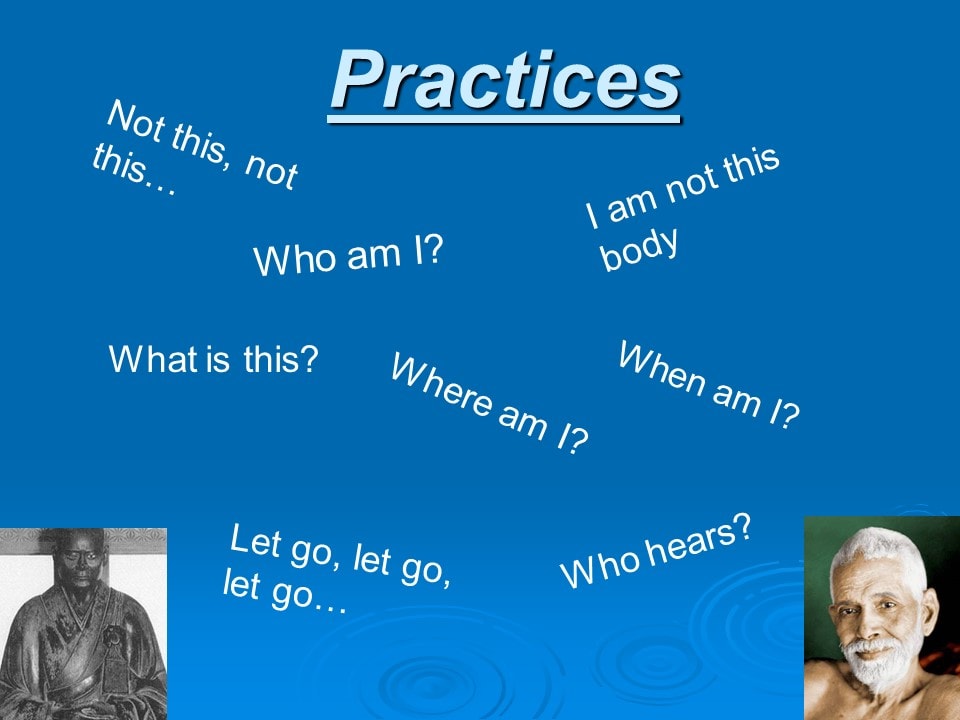 Practices

Not this, not this…

I am not this body

Who am I?

What is this?

Where am I?

When am I?

Let go, let go, let go…

Who hears?